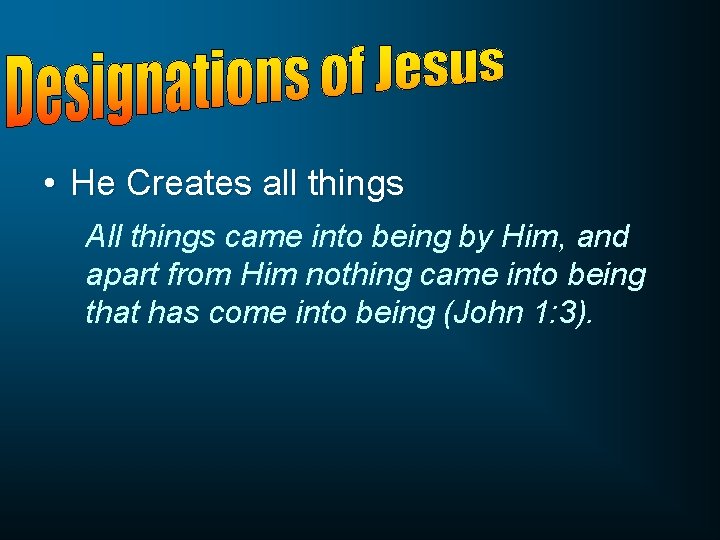 Designations of Jesus

• He Creates all things

All things came into being by Him, and apart from Him nothing came into being that has come into being (John 1:3).